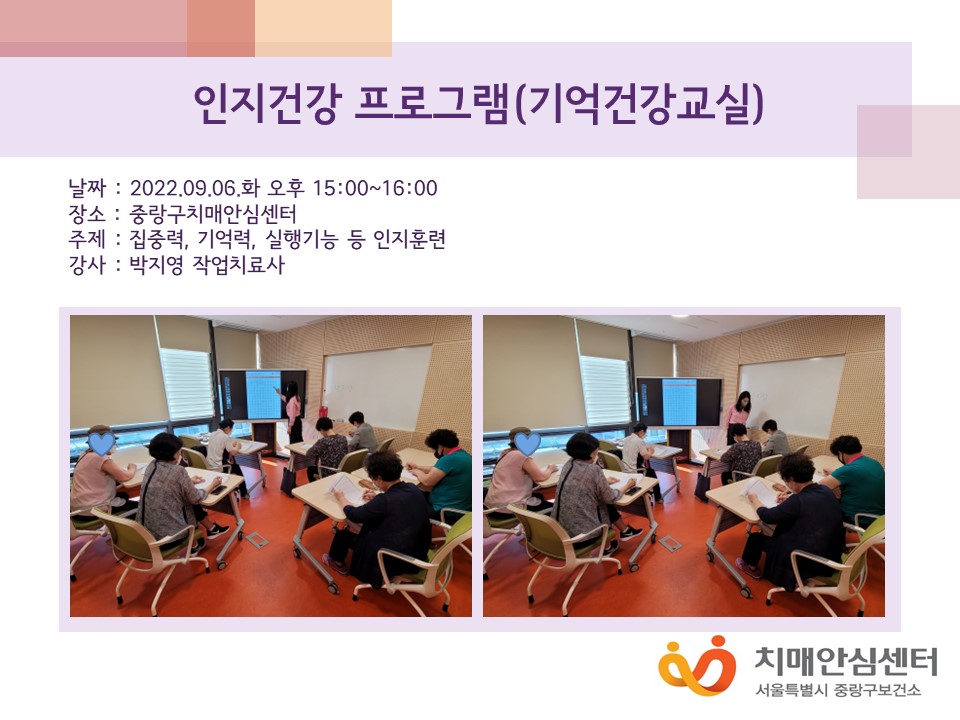 인지건강 프로그램(기억건강교실)

날짜 : 2022.09.06.화 오후 15:00~16:00
장소 : 중랑구치매안심센터
주제 : 집중력, 기억력, 실행기능 등 인지훈련
강사 : 박지영 작업치료사

치매안심센터
서울특별시 중랑구보건소